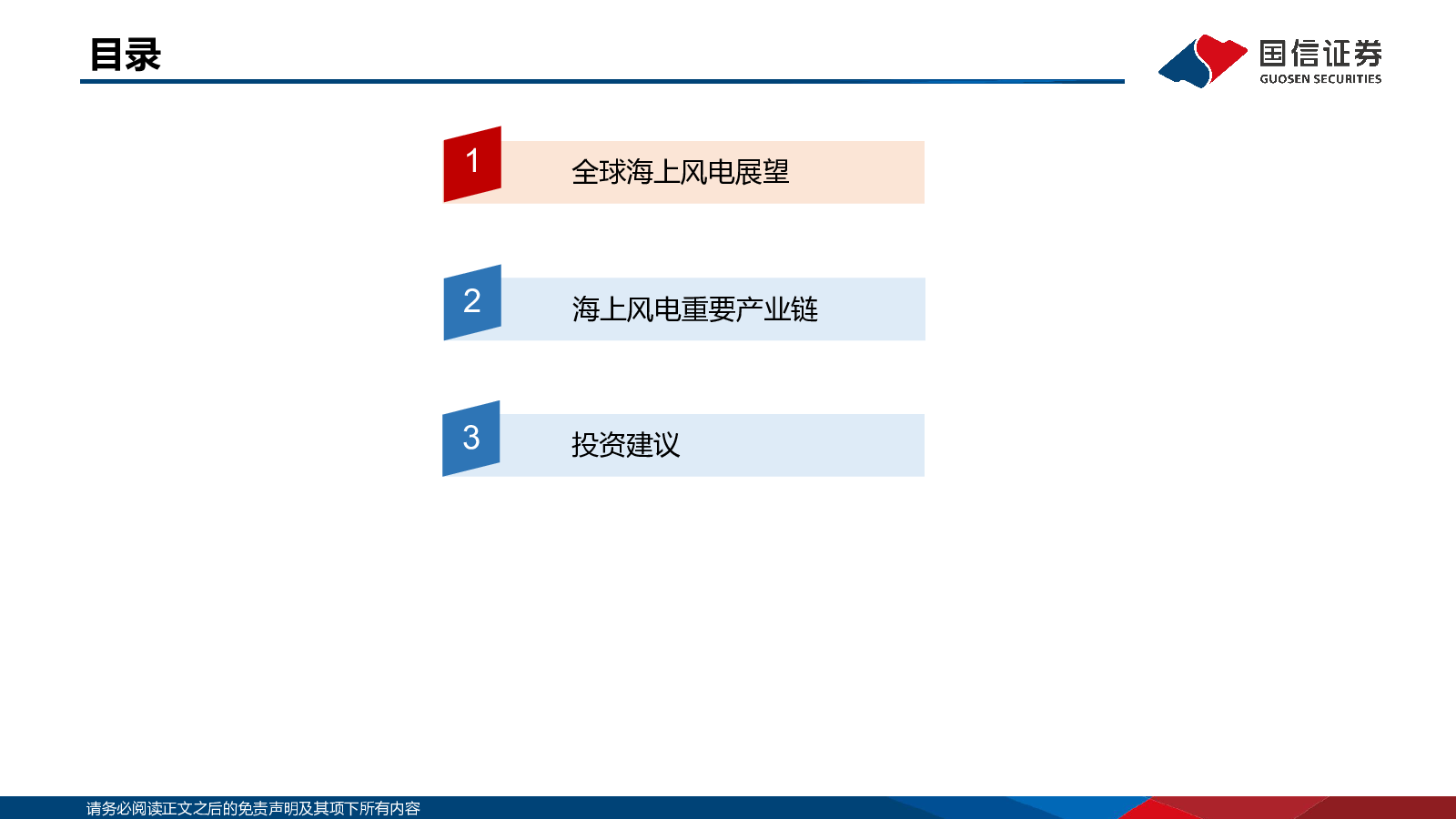 目录

国信证券
GUOSEN SECURITIES

1
全球海上风电展望

2
海上风电重要产业链

3
投资建议

请务必阅读正文之后的免责声明及其项下所有内容